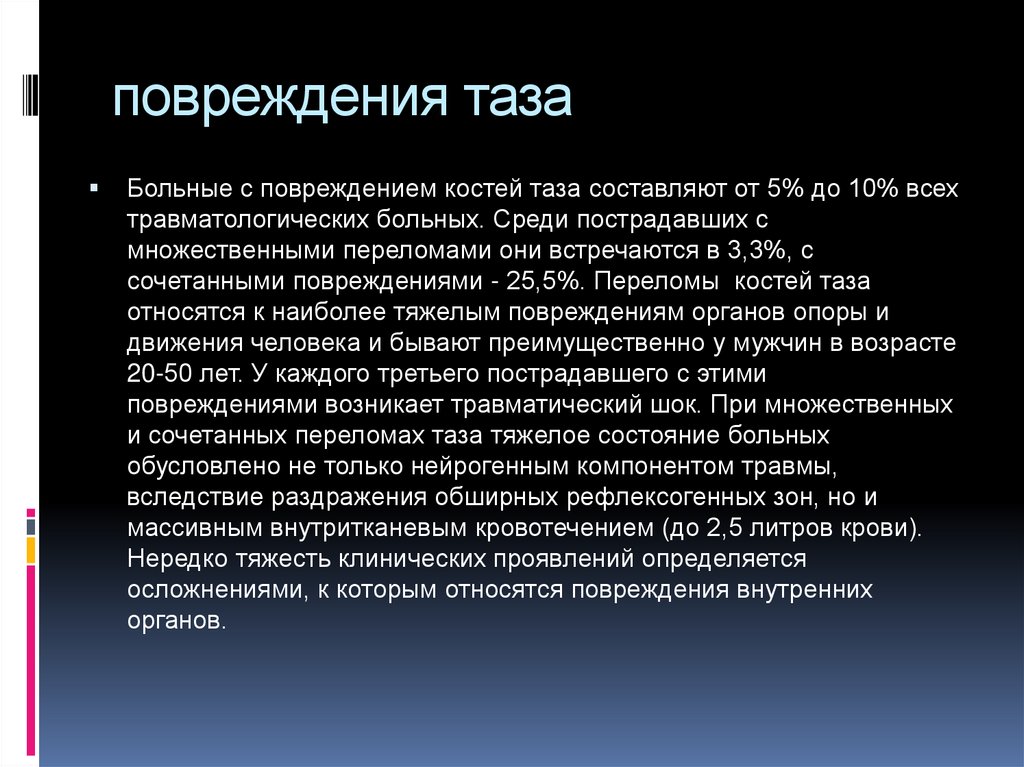 повреждения таза

▪ Больные с повреждением костей таза составляют от 5% до 10% всех травматологических больных. Среди пострадавших с множественными переломами они встречаются в 3,3%, с сочетанными повреждениями - 25,5%. Переломы  костей таза относятся к наиболее тяжелым повреждениям органов опоры и движения человека и бывают преимущественно у мужчин в возрасте 20-50 лет. У каждого третьего пострадавшего с этими повреждениями возникает травматический шок. При множественных и сочетанных переломах таза тяжелое состояние больных обусловлено не только нейрогенным компонентом травмы, вследствие раздражения обширных рефлексогенных зон, но и массивным внутритканевым кровотечением (до 2,5 литров крови). Нередко тяжесть клинических проявлений определяется осложнениями, к которым относятся повреждения внутренних органов.